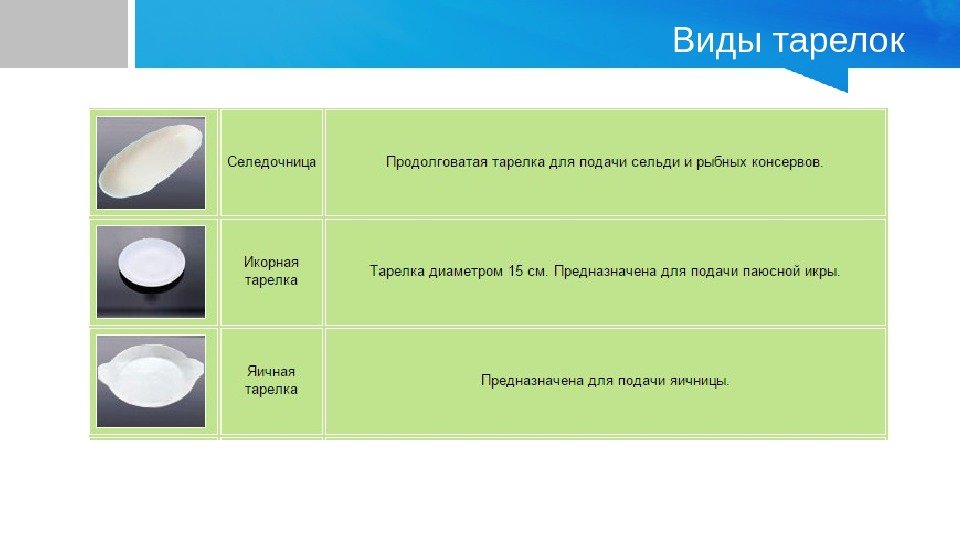 Виды тарелок

|  |  |  |
|---|---|---|
|  | Селедочница | Продолговатая тарелка для подачи сельди и рыбных консервов. |
|  | Икорная тарелка | Тарелка диаметром 15 см. Предназначена для подачи паюсной икры. |
|  | Яичная тарелка | Предназначена для подачи яичницы. |